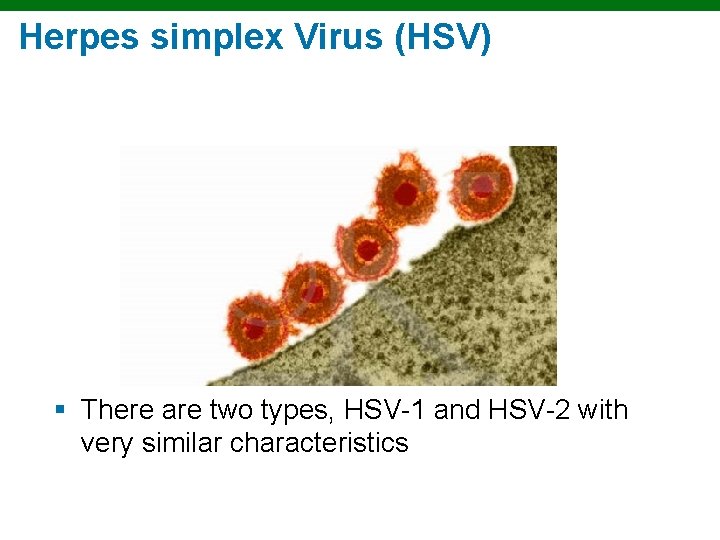 Herpes simplex Virus (HSV)

▪ There are two types, HSV-1 and HSV-2 with very similar characteristics